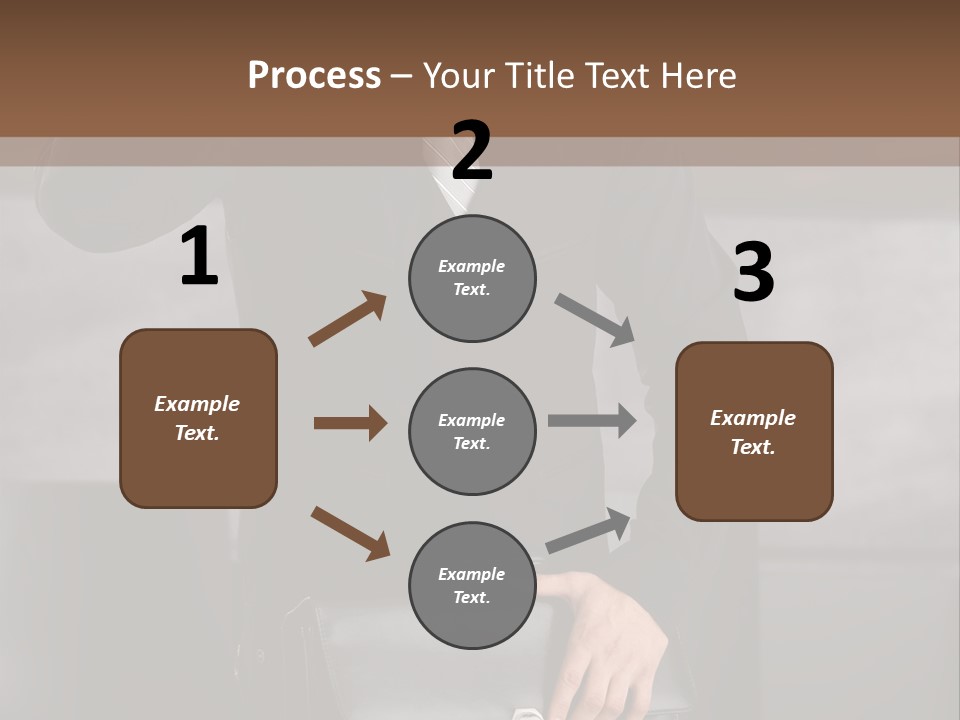 Process – Your Title Text Here

1

Example Text.

2

Example Text.

Example Text.

Example Text.

3

Example Text.